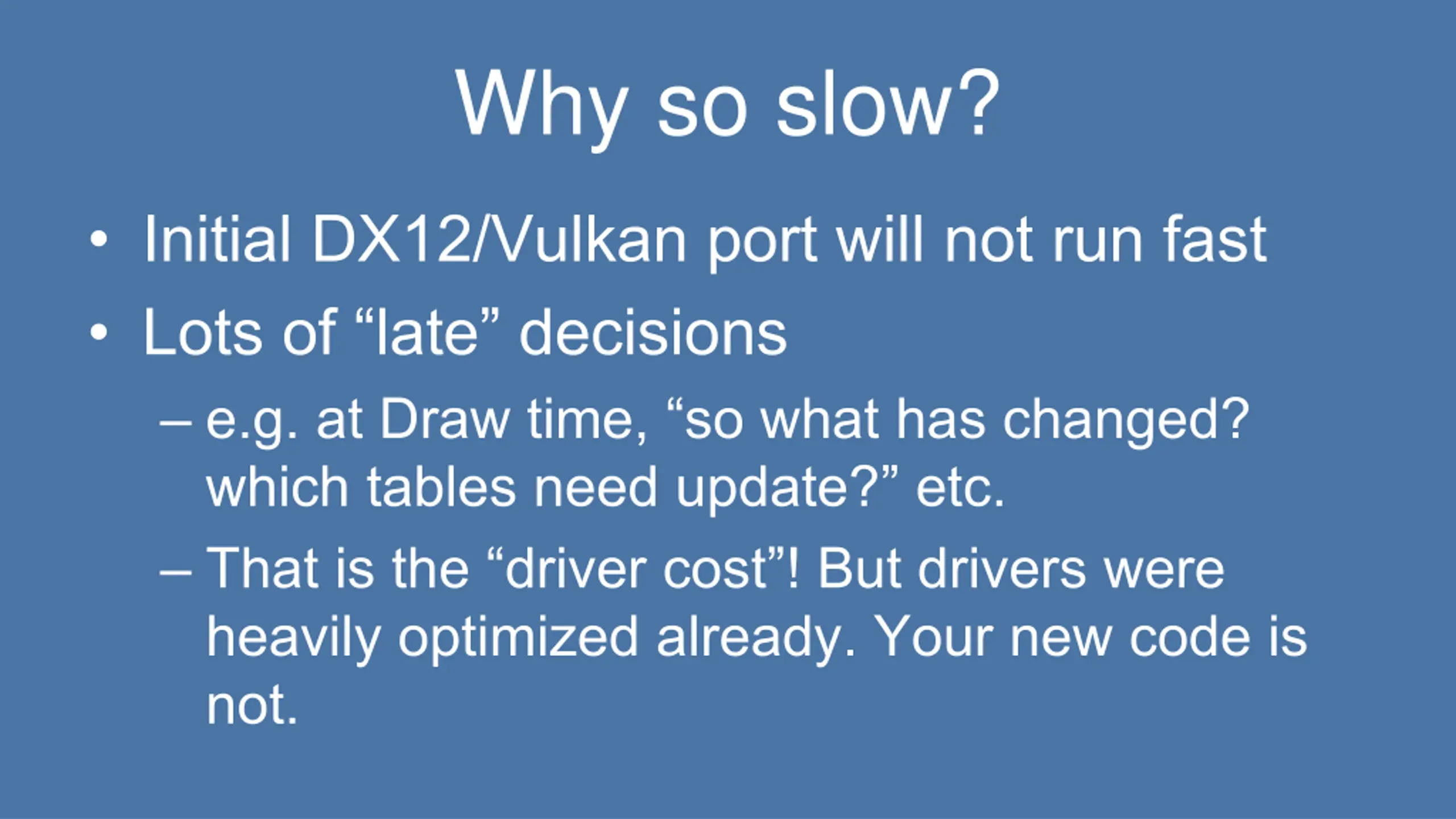 Why so slow?

• Initial DX12/Vulkan port will not run fast

• Lots of “late” decisions

– e.g. at Draw time, “so what has changed? which tables need update?” etc.

– That is the “driver cost”! But drivers were heavily optimized already. Your new code is not.